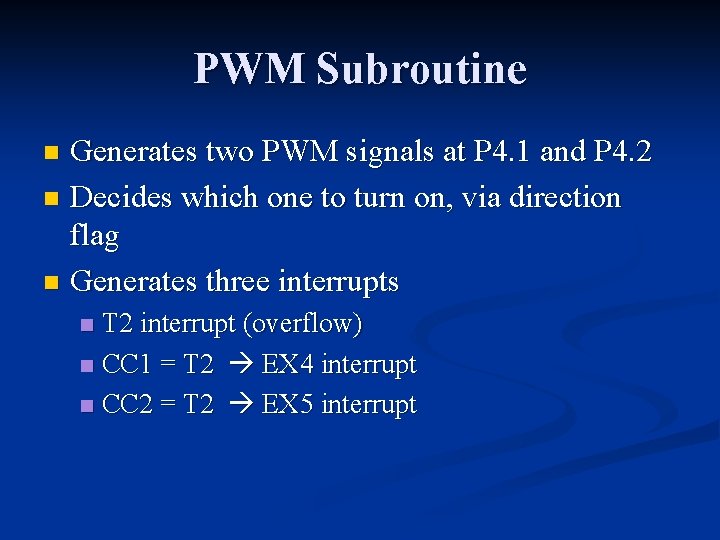 PWM Subroutine

- Generates two PWM signals at P4.1 and P4.2
- Decides which one to turn on, via direction flag
- Generates three interrupts
  - T2 interrupt (overflow)
  - CC1 = T2 → EX4 interrupt
  - CC2 = T2 → EX5 interrupt